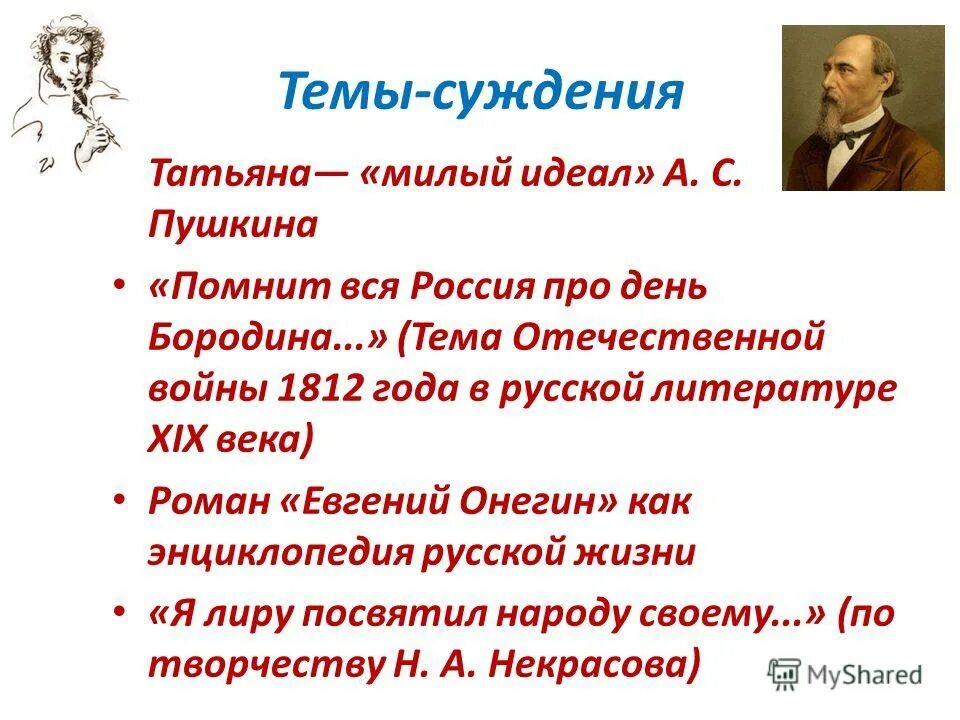 Темы-суждения

Татьяна— «милый идеал» А. С. Пушкина

• «Помнит вся Россия про день Бородина...» (Тема Отечественной войны 1812 года в русской литературе XIX века)

• Роман «Евгений Онегин» как энциклопедия русской жизни

• «Я лиру посвятил народу своему...» (по творчеству Н. А. Некрасова)

MyShared